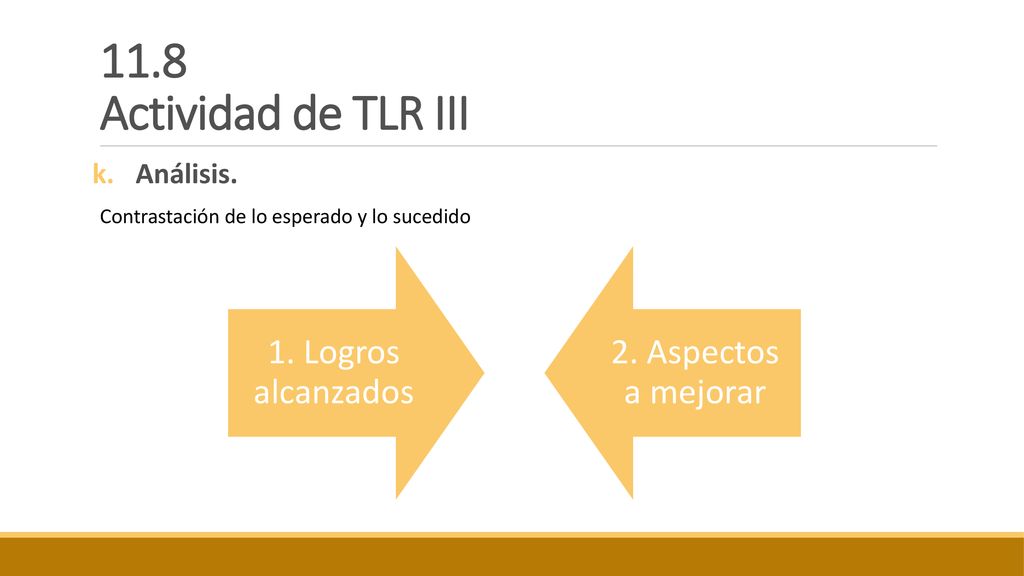 11.8
Actividad de TLR III

k. Análisis.

Contrastación de lo esperado y lo sucedido

1. Logros alcanzados

2. Aspectos a mejorar